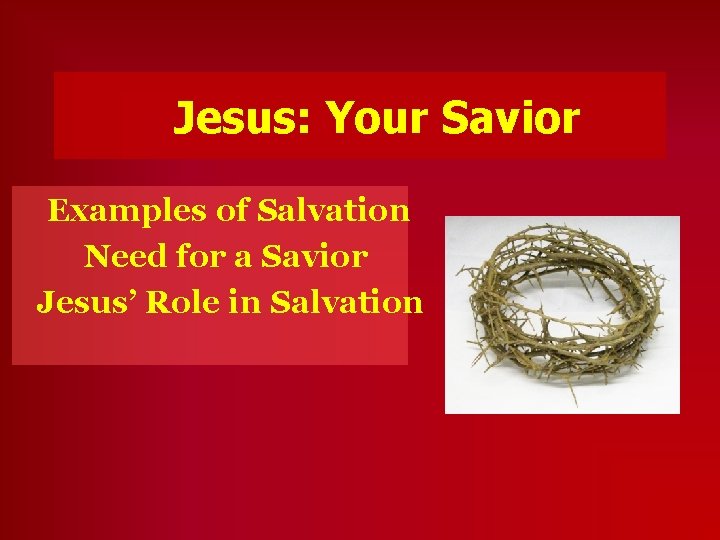 Jesus: Your Savior

Examples of Salvation
Need for a Savior
Jesus' Role in Salvation